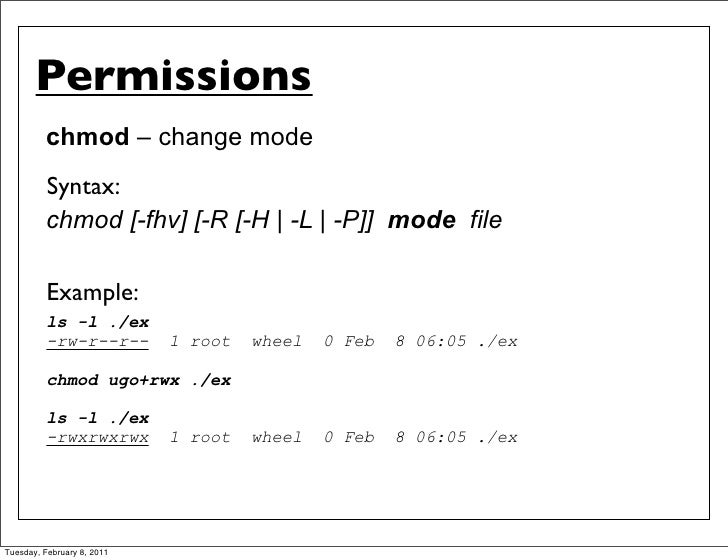 Permissions

chmod – change mode

Syntax:
chmod [-fhv] [-R [-H | -L | -P]] mode file

Example:
ls -l ./ex
-rw-r--r-- 1 root wheel 0 Feb 8 06:05 ./ex

chmod ugo+rwx ./ex

ls -l ./ex
-rwxrwxrwx 1 root wheel 0 Feb 8 06:05 ./ex

Tuesday, February 8, 2011